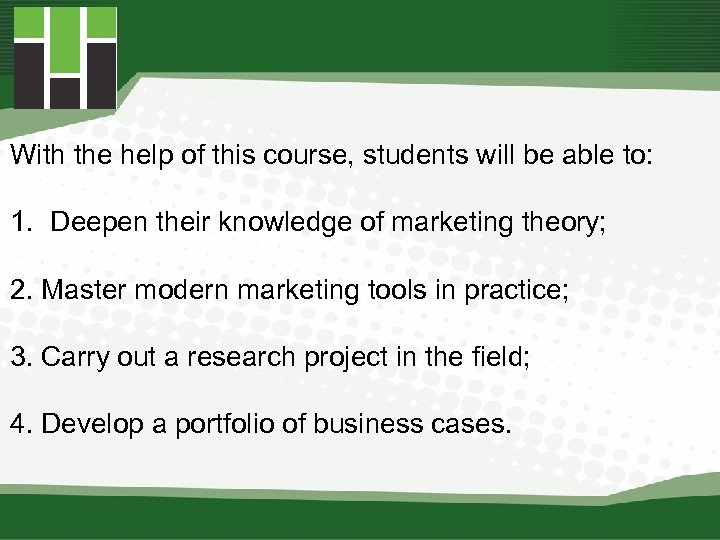 With the help of this course, students will be able to:

1. Deepen their knowledge of marketing theory;

2. Master modern marketing tools in practice;

3. Carry out a research project in the field;

4. Develop a portfolio of business cases.